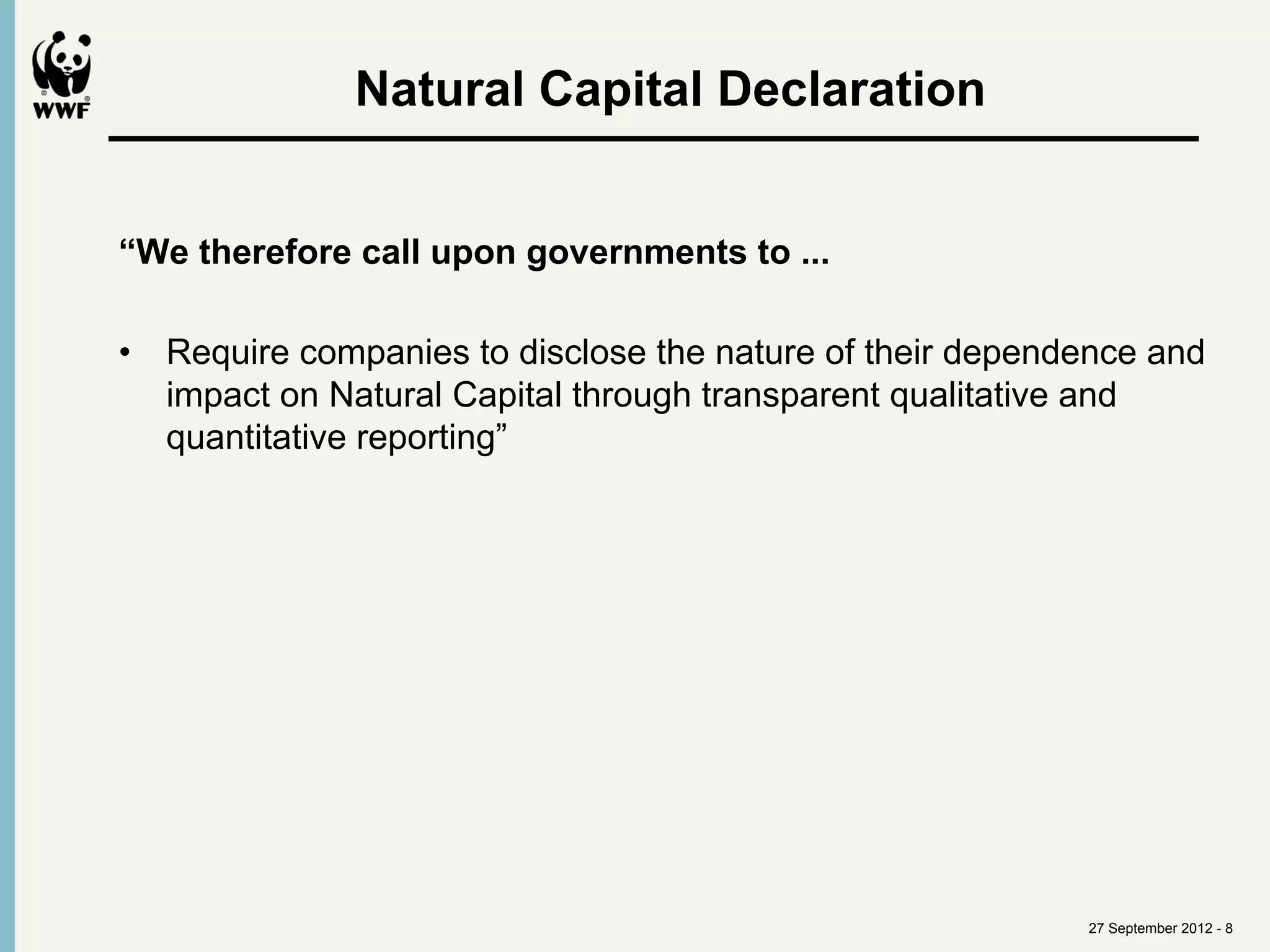 WWF

Natural Capital Declaration

“We therefore call upon governments to ...

• Require companies to disclose the nature of their dependence and impact on Natural Capital through transparent qualitative and quantitative reporting”

27 September 2012 - 8